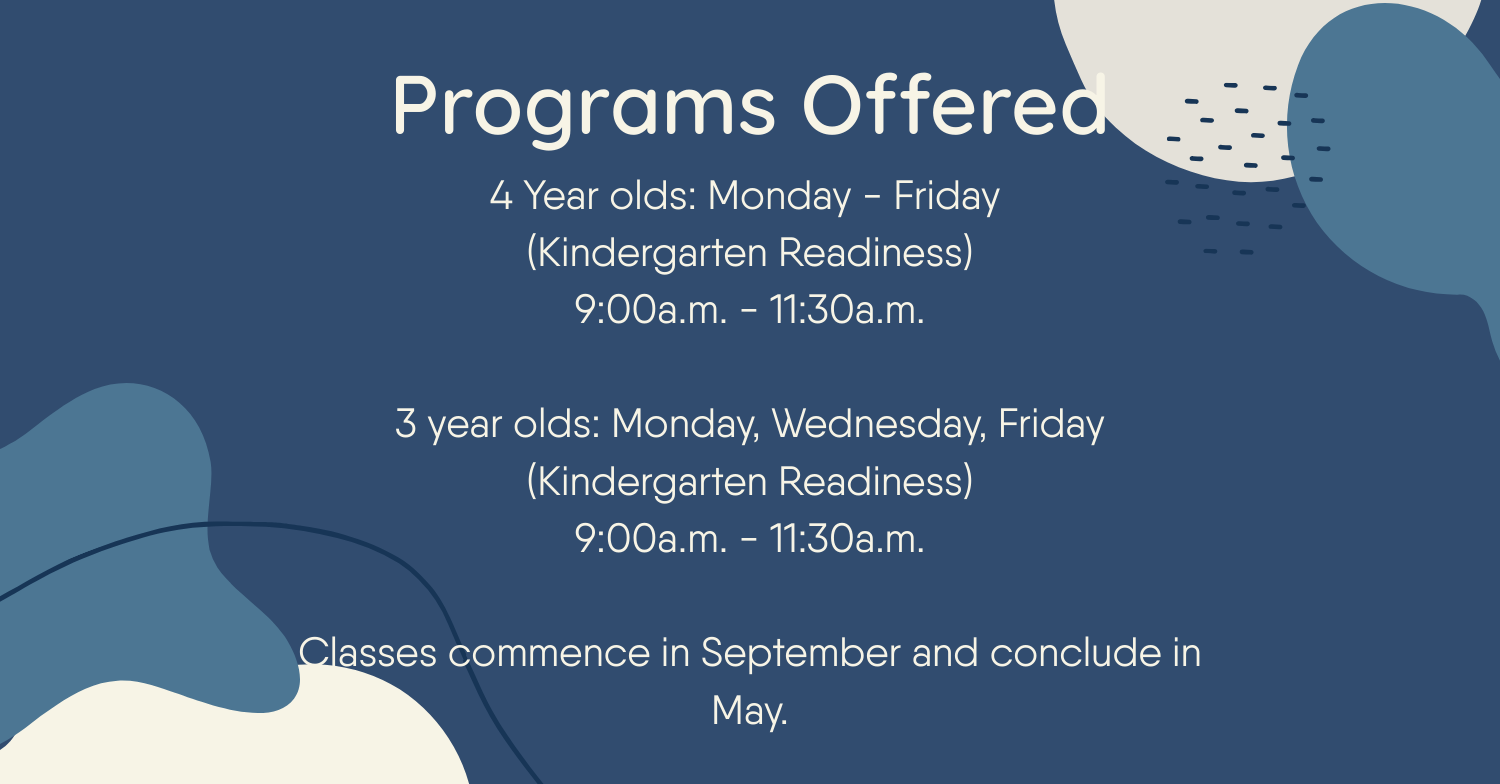 Programs Offered

4 Year olds: Monday - Friday
(Kindergarten Readiness)
9:00a.m. - 11:30a.m.

3 year olds: Monday, Wednesday, Friday
(Kindergarten Readiness)
9:00a.m. - 11:30a.m.

Classes commence in September and conclude in May.